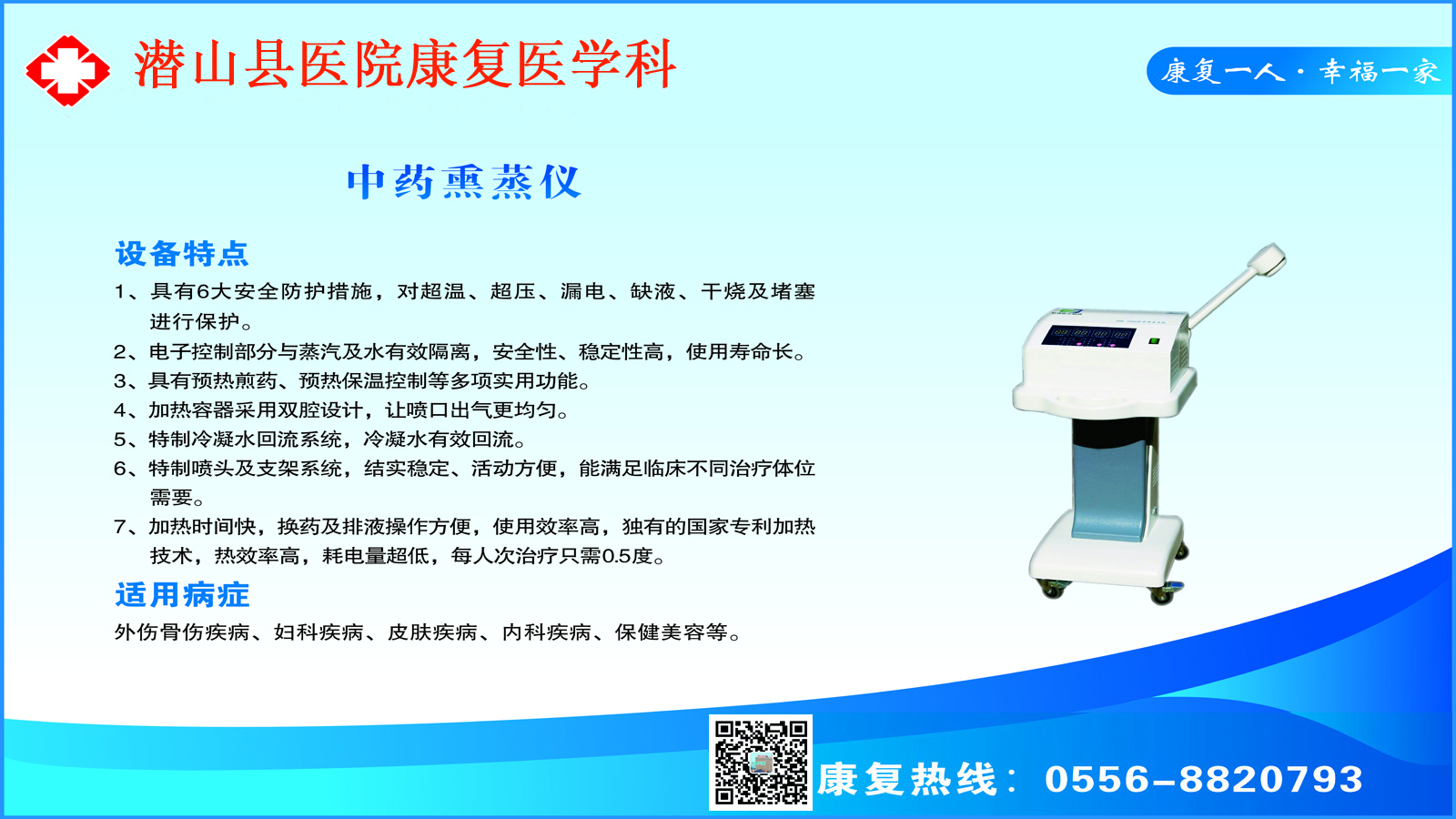 潜山县医院康复医学科

康复一人·幸福一家

中药熏蒸仪

设备特点

1、具有6大安全防护措施，对超温、超压、漏电、缺液、干烧及堵塞进行保护。
2、电子控制部分与蒸汽及水有效隔离，安全性、稳定性高，使用寿命长。
3、具有预热煎药、预热保温控制等多项实用功能。
4、加热容器采用双腔设计，让喷口出气更均匀。
5、特制冷凝水回流系统，冷凝水有效回流。
6、特制喷头及支架系统，结实稳定、活动方便，能满足临床不同治疗体位需要。
7、加热时间快，换药及排液操作方便，使用效率高，独有的国家专利加热技术，热效率高，耗电量超低，每人次治疗只需0.5度。

适用病症

外伤骨伤疾病、妇科疾病、皮肤疾病、内科疾病、保健美容等。

康复热线：0556-8820793